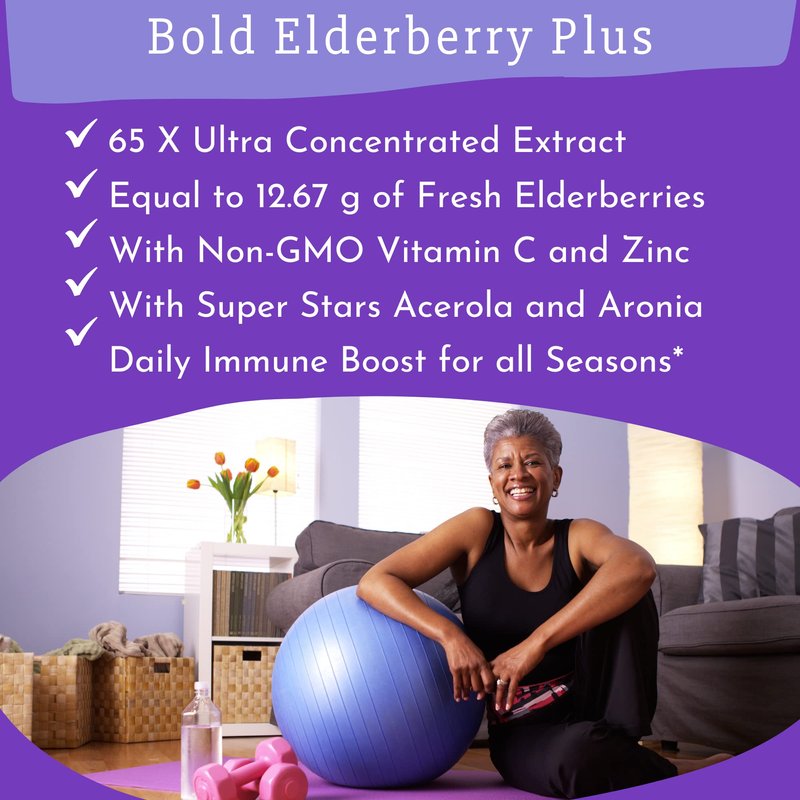 Bold Elderberry Plus

✓ 65 X Ultra Concentrated Extract
✓ Equal to 12.67 g of Fresh Elderberries
✓ With Non-GMO Vitamin C and Zinc
✓ With Super Stars Acerola and Aronia
✓ Daily Immune Boost for all Seasons*